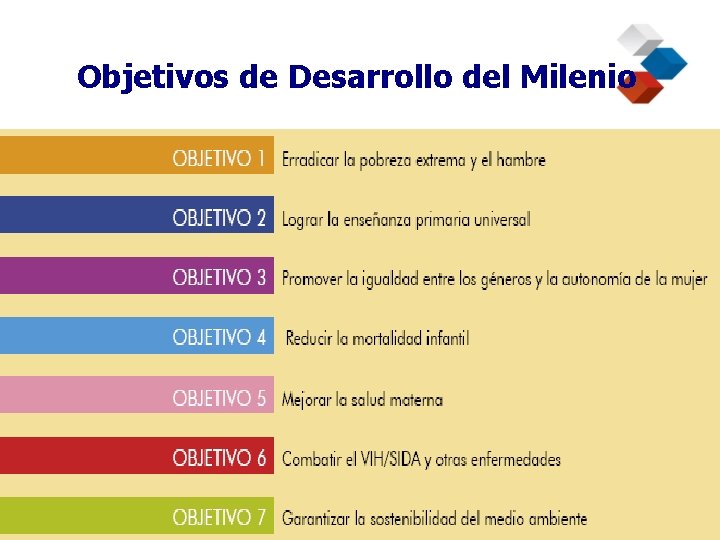 Objetivos de Desarrollo del Milenio

OBJETIVO 1 Erradicar la pobreza extrema y el hambre

OBJETIVO 2 Lograr la enseñanza primaria universal

OBJETIVO 3 Promover la igualdad entre los géneros y la autonomía de la mujer

OBJETIVO 4 Reducir la mortalidad infantil

OBJETIVO 5 Mejorar la salud materna

OBJETIVO 6 Combatir el VIH/SIDA y otras enfermedades

OBJETIVO 7 Garantizar la sostenibilidad del medio ambiente